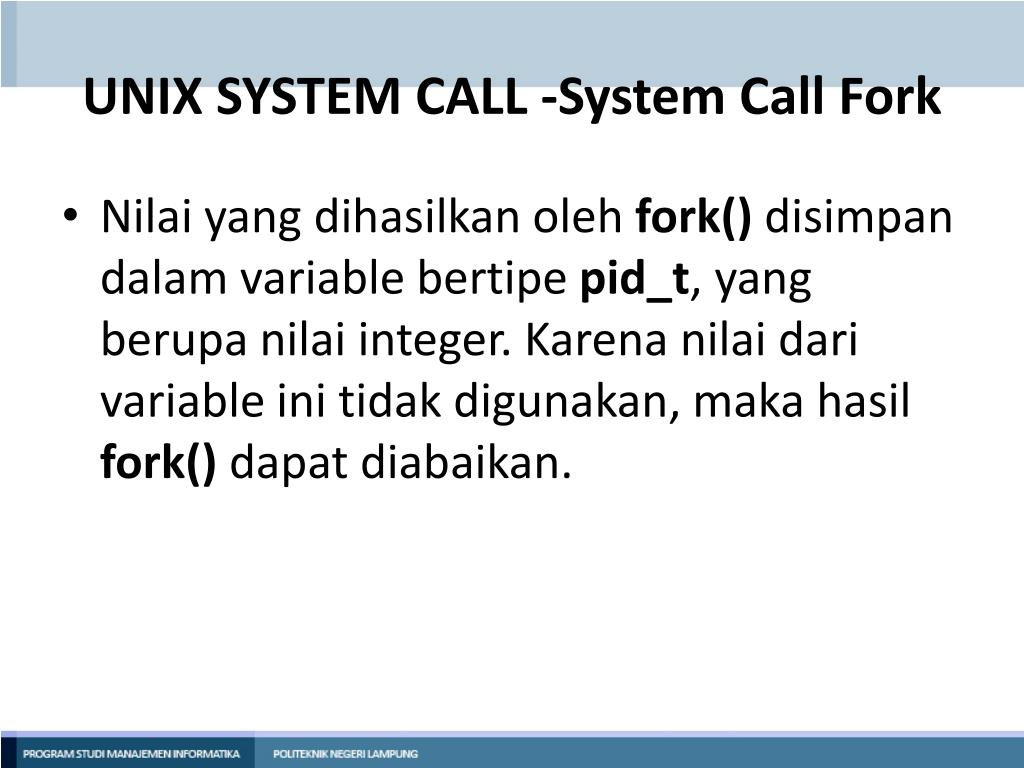 UNIX SYSTEM CALL -System Call Fork

• Nilai yang dihasilkan oleh fork() disimpan dalam variable bertipe pid_t, yang berupa nilai integer. Karena nilai dari variable ini tidak digunakan, maka hasil fork() dapat diabaikan.

PROGRAM STUDI MANAJEMEN INFORMATIKA POLITEKNIK NEGERI LAMPUNG